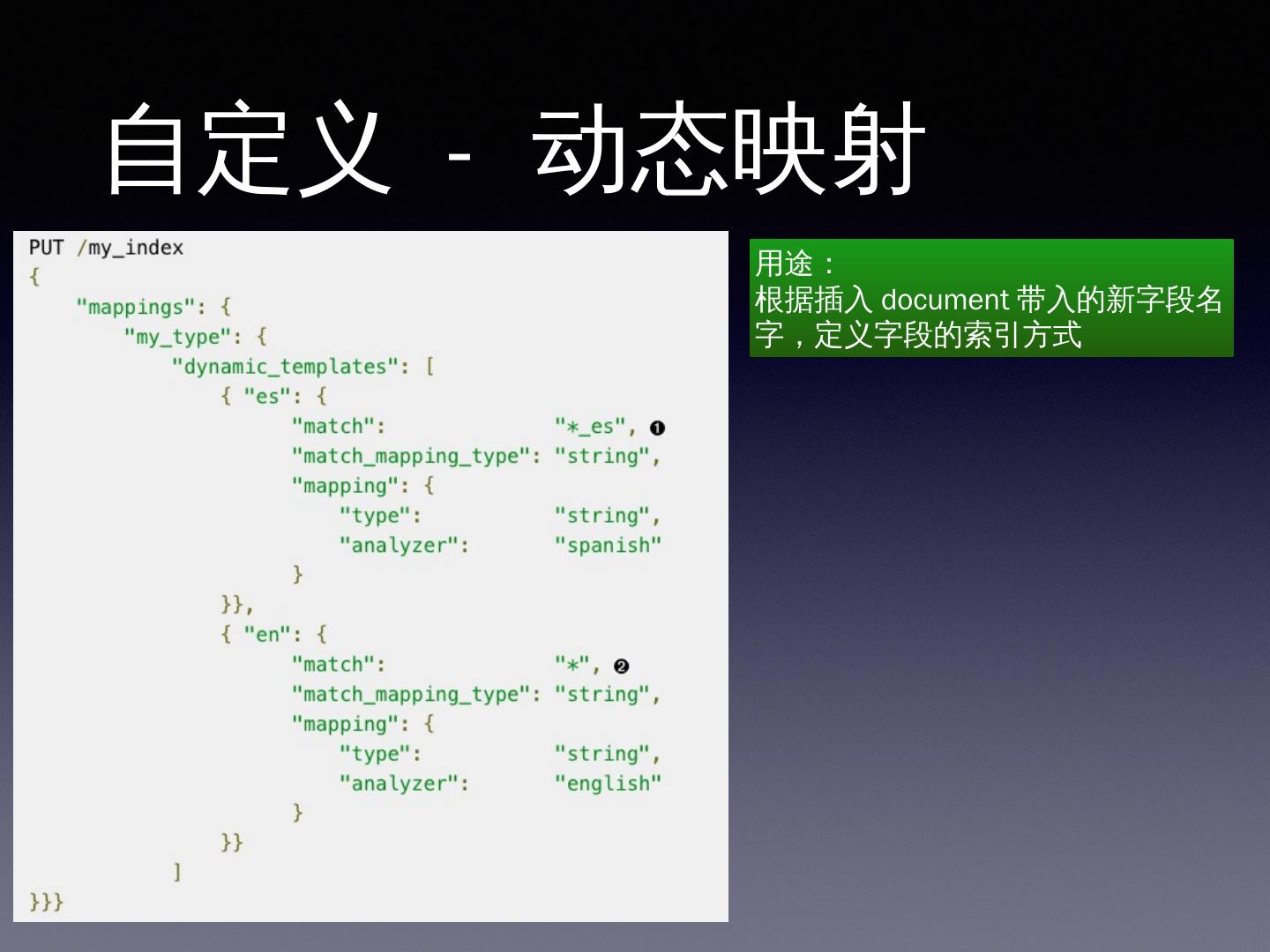 自定义 - 动态映射

PUT /my_index
{
    "mappings": {
        "my_type": {
            "dynamic_templates": [
                { "es": {
                      "match":              "*_es", ❶
                      "match_mapping_type": "string",
                      "mapping": {
                          "type":           "string",
                          "analyzer":       "spanish"
                      }
                }},
                { "en": {
                      "match":              "*", ❷
                      "match_mapping_type": "string",
                      "mapping": {
                          "type":           "string",
                          "analyzer":       "english"
                      }
                }}
            ]
}}}

用途：
根据插入 document 带入的新字段名字，定义字段的索引方式